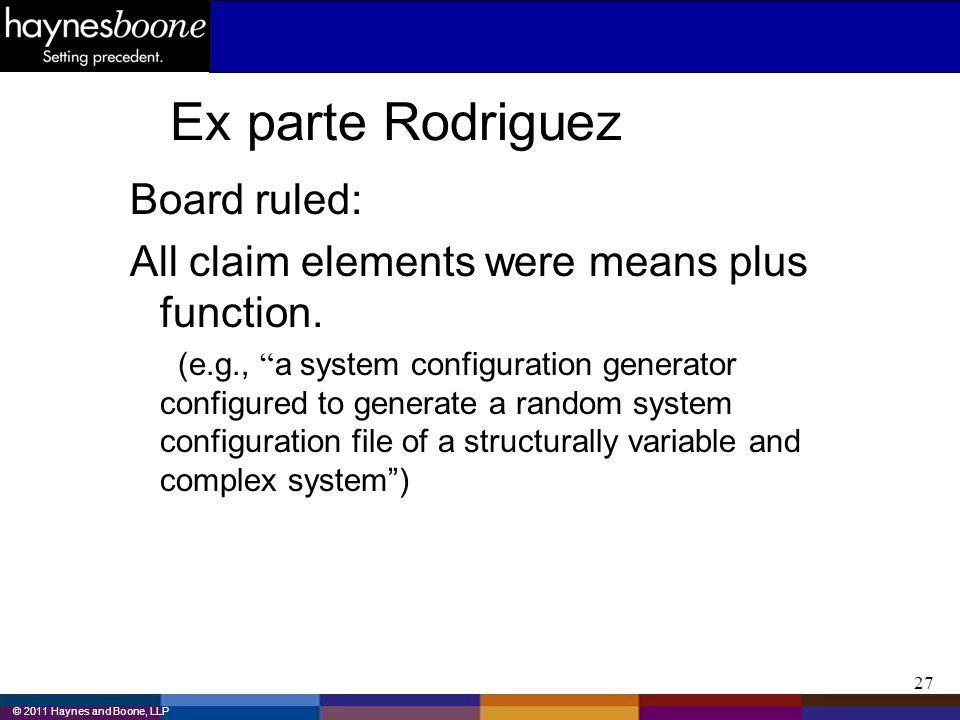 haynesboone
Setting precedent.

Ex parte Rodriguez

Board ruled:

All claim elements were means plus function.

(e.g., “a system configuration generator configured to generate a random system configuration file of a structurally variable and complex system”)

27

© 2011 Haynes and Boone, LLP